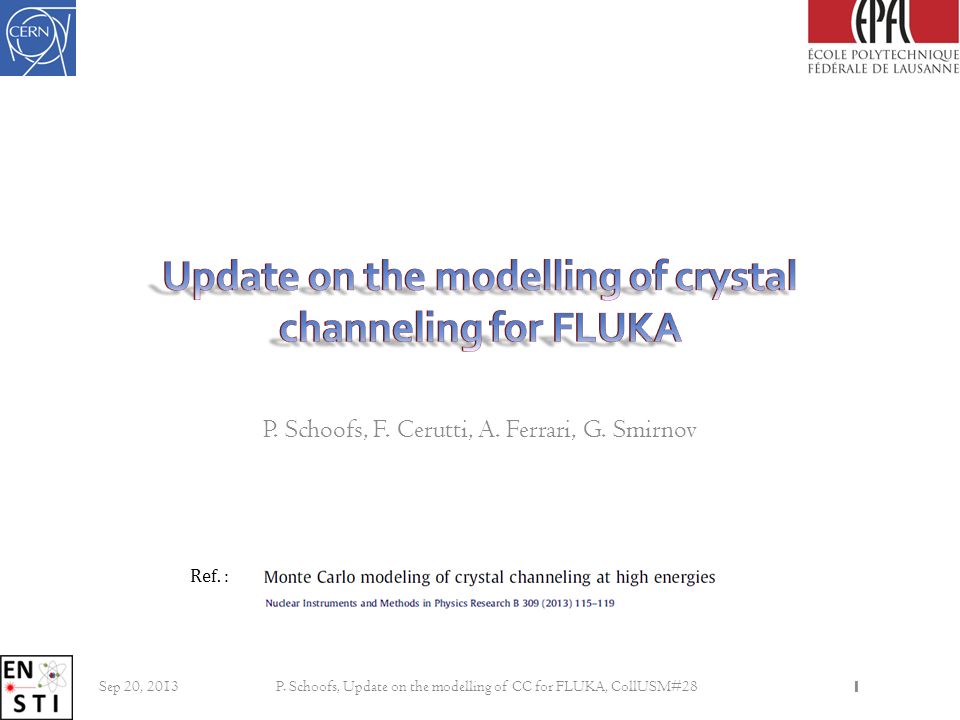 CERN

EPFL
ÉCOLE POLYTECHNIQUE FÉDÉRALE DE LAUSANNE

Update on the modelling of crystal channeling for FLUKA

P. Schoofs, F. Cerutti, A. Ferrari, G. Smirnov

Ref. : Monte Carlo modeling of crystal channeling at high energies

Nuclear Instruments and Methods in Physics Research B 309 (2013) 115–119

EN STI

Sep 20, 2013

P. Schoofs, Update on the modelling of CC for FLUKA, CollUSM#28

1